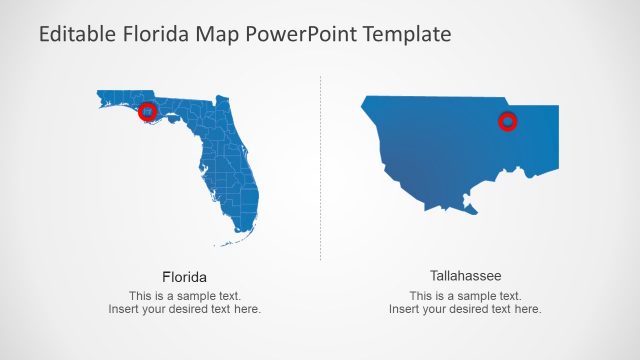 Editable Florida Map PowerPoint Template

Florida
This is a sample text.
Insert your desired text here.

Tallahassee
This is a sample text.
Insert your desired text here.